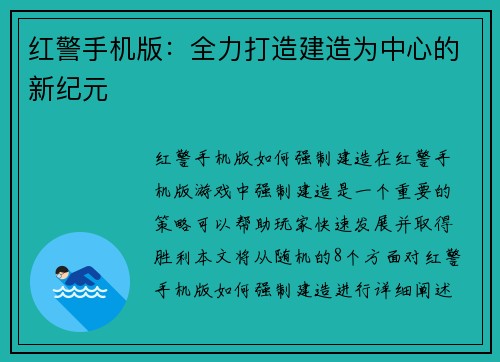 红警手机版：全力打造建造为中心的新纪元

红警手机版如何强制建造在红警手机版游戏中强制建造是一个重要的策略可以帮助玩家快速发展并取得胜利本文将从随机的8个方面对红警手机版如何强制建造进行详细阐述